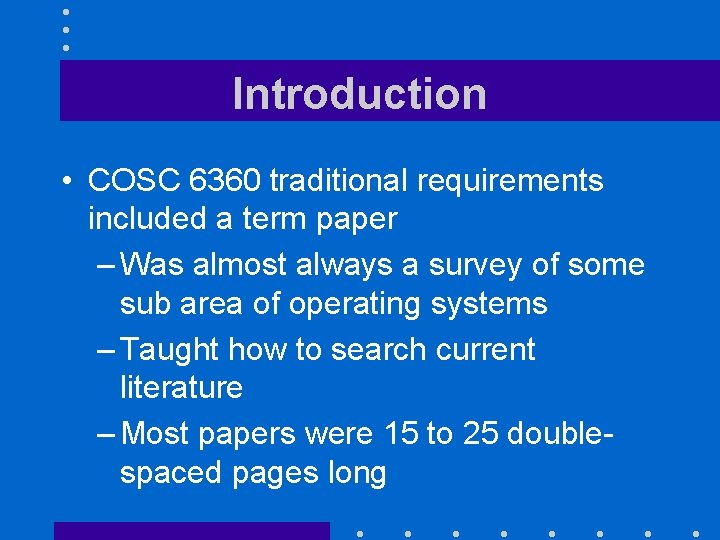 Introduction

• COSC 6360 traditional requirements included a term paper

– Was almost always a survey of some sub area of operating systems

– Taught how to search current literature

– Most papers were 15 to 25 double-spaced pages long